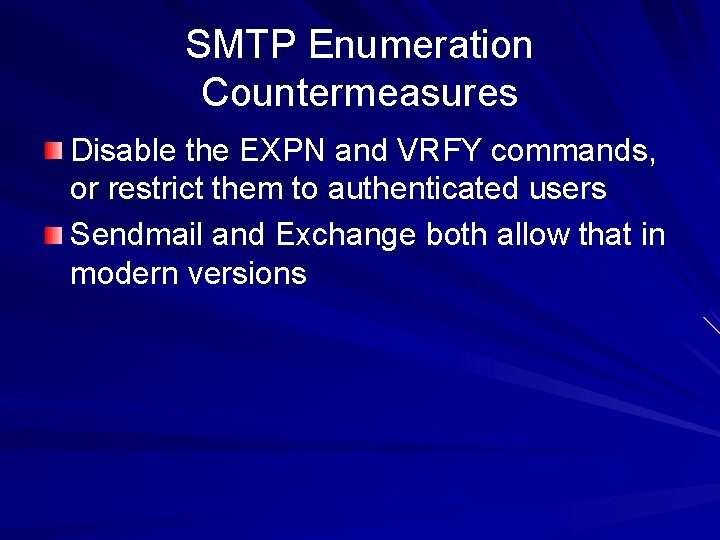 SMTP Enumeration Countermeasures

Disable the EXPN and VRFY commands, or restrict them to authenticated users

Sendmail and Exchange both allow that in modern versions